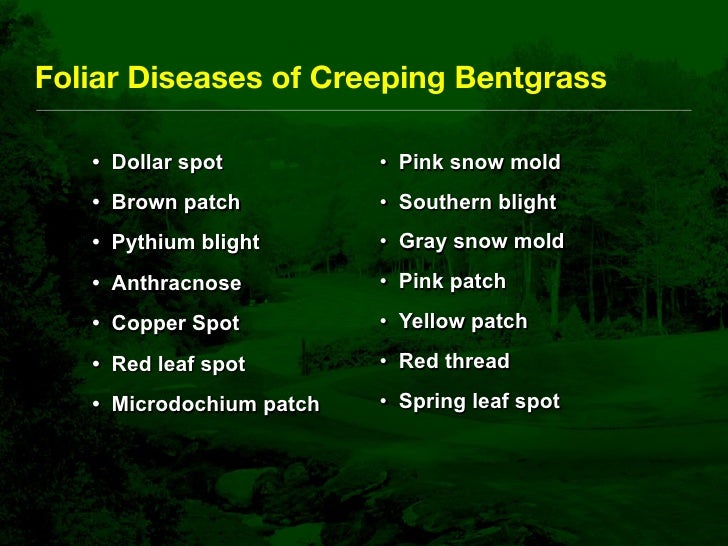 Foliar Diseases of Creeping Bentgrass

• Dollar spot
• Brown patch
• Pythium blight
• Anthracnose
• Copper Spot
• Red leaf spot
• Microdochium patch

• Pink snow mold
• Southern blight
• Gray snow mold
• Pink patch
• Yellow patch
• Red thread
• Spring leaf spot